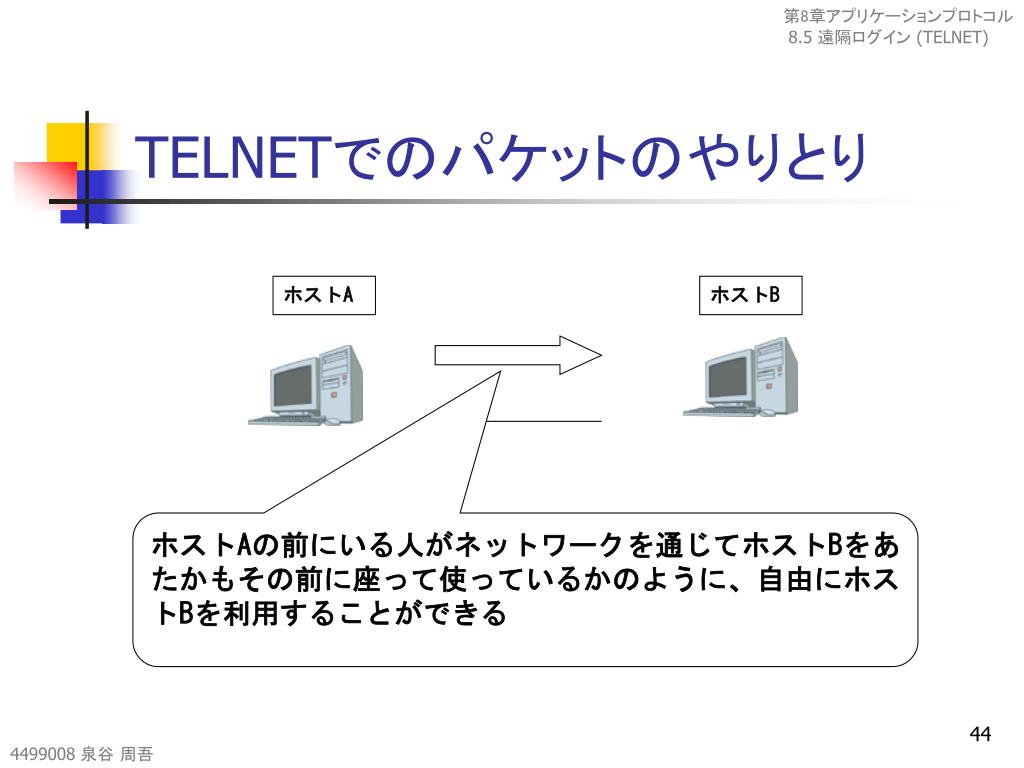 第8章アプリケーションプロトコル
8.5 遠隔ログイン (TELNET)

TELNETでのパケットのやりとり

ホストA

ホストB

ホストAの前にいる人がネットワークを通じてホストBをあたかもその前に座って使っているかのように、自由にホストBを利用することができる

44

4499008 泉谷 周吾